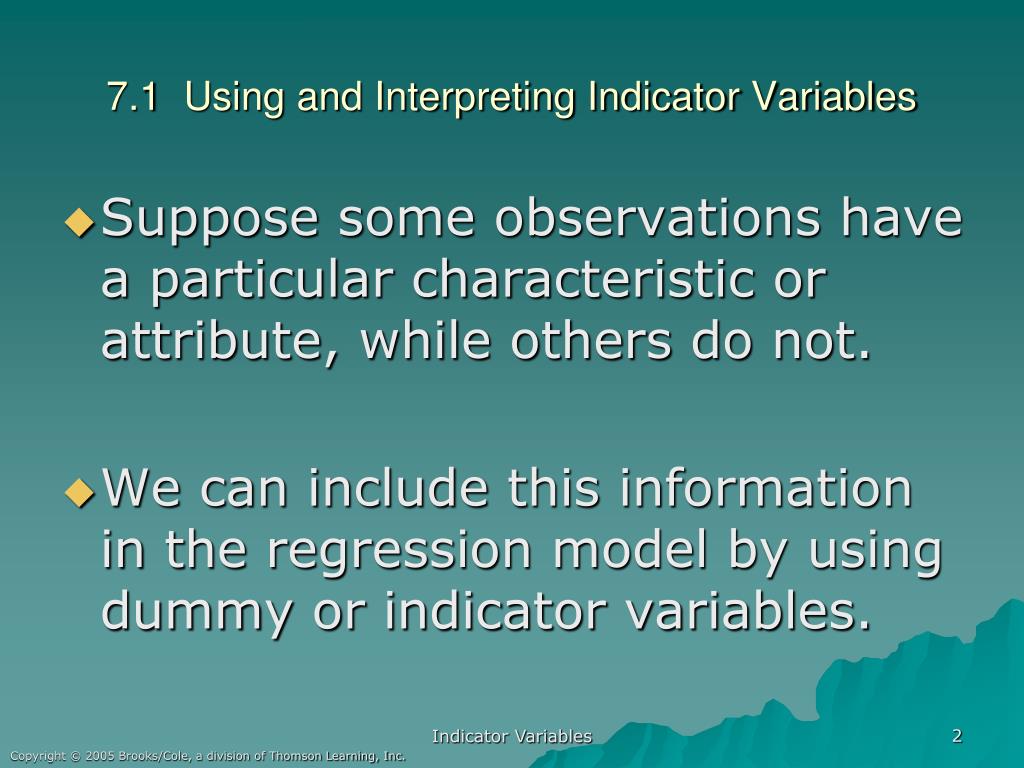 7.1 Using and Interpreting Indicator Variables

Suppose some observations have a particular characteristic or attribute, while others do not.

We can include this information in the regression model by using dummy or indicator variables.

Indicator Variables

2

Copyright © 2005 Brooks/Cole, a division of Thomson Learning, Inc.